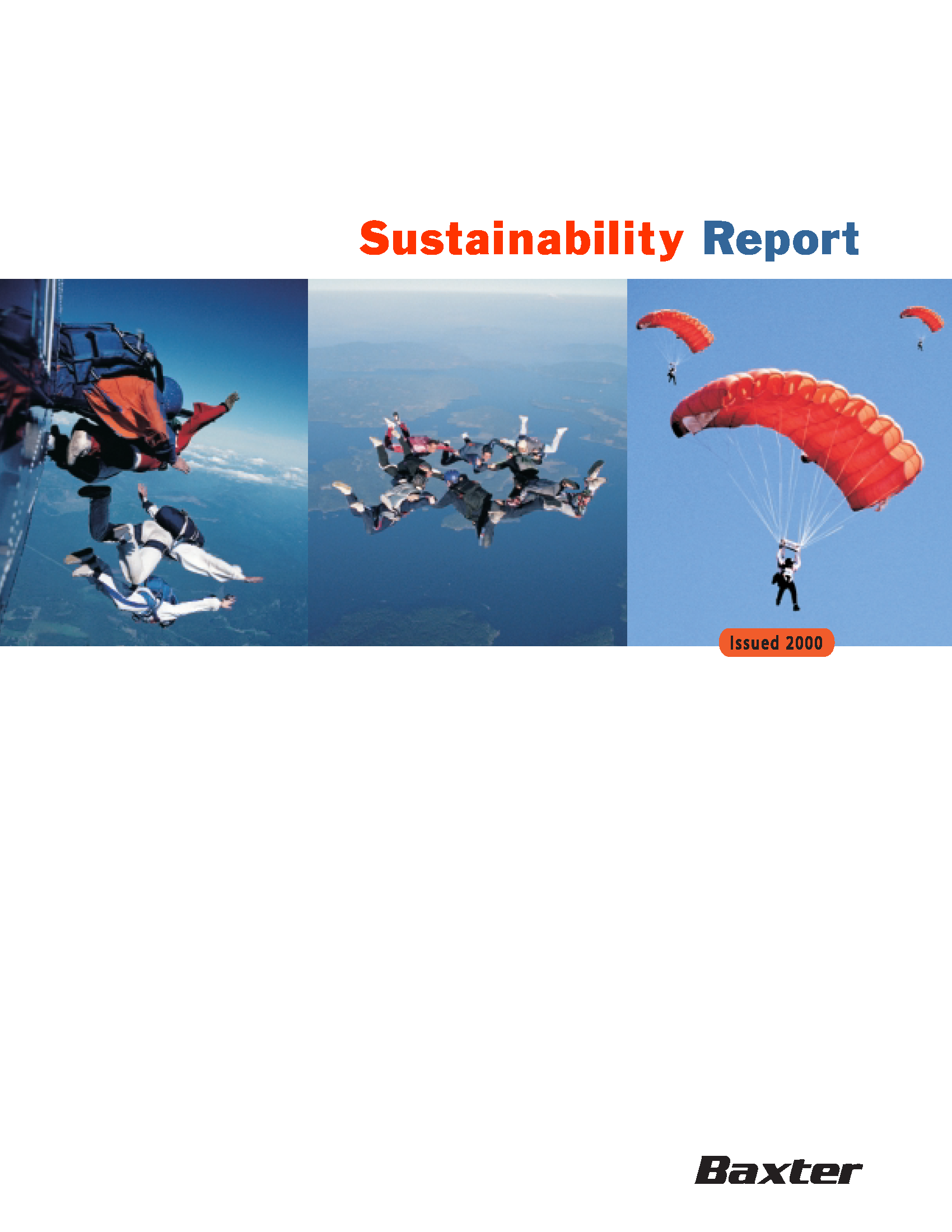 Sustainability Report

Issued 2000

Baxter